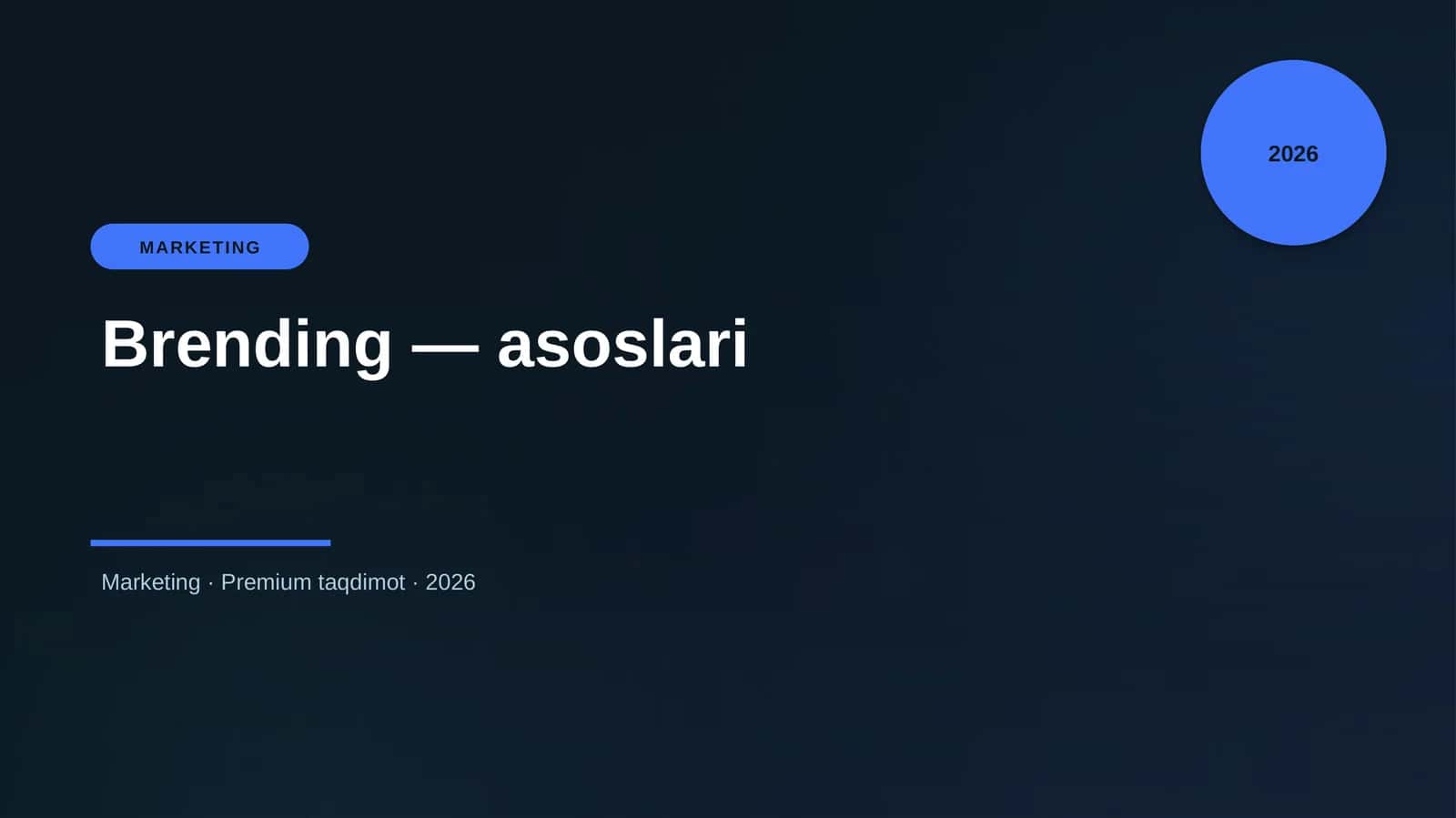 2026

MARKETING

Brending — asoslari

Marketing · Premium taqdimot · 2026